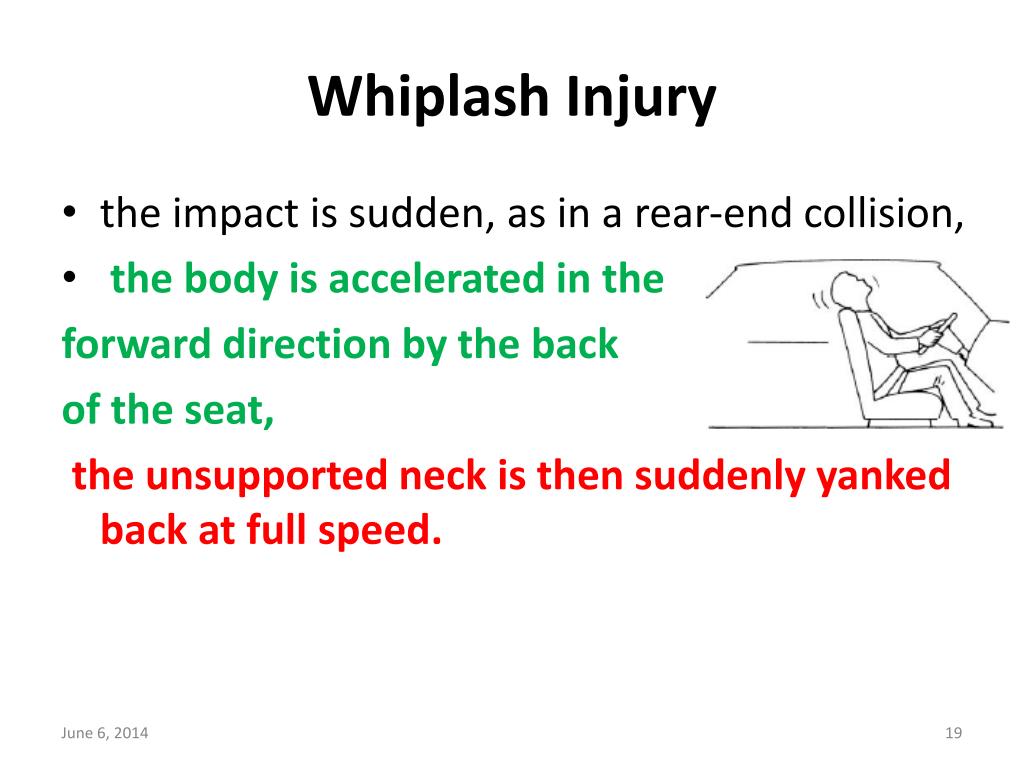 Whiplash Injury

• the impact is sudden, as in a rear-end collision,

• the body is accelerated in the forward direction by the back of the seat,

the unsupported neck is then suddenly yanked back at full speed.

June 6, 2014

19